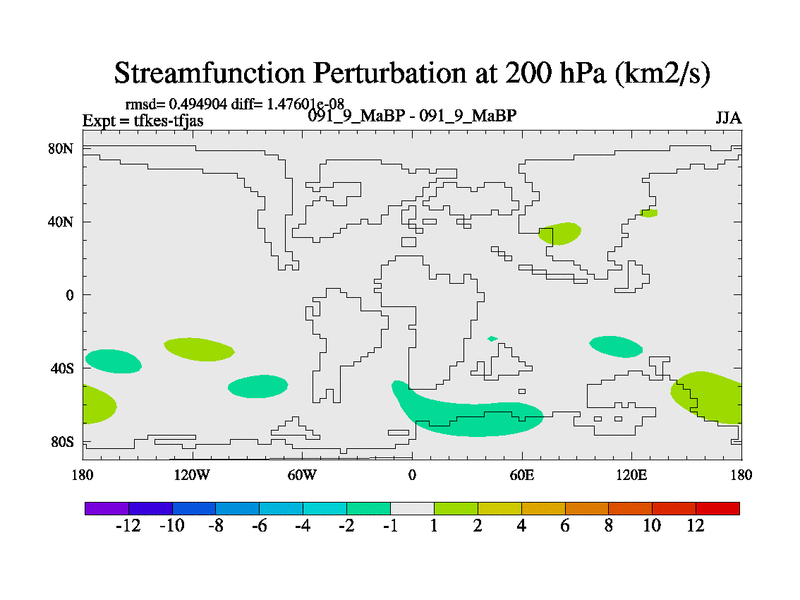 Streamfunction Perturbation at 200 hPa (km2/s)

rmsd= 0.494904 diff= 1.47601e-08
Expt = tfkes-tfjas
091_9_MaBP - 091_9_MaBP
JJA

80N
40N
0
40S
80S

180
120W
60W
0
60E
120E
180

-12 -10 -8 -6 -4 -2 -1 1 2 4 6 8 10 12